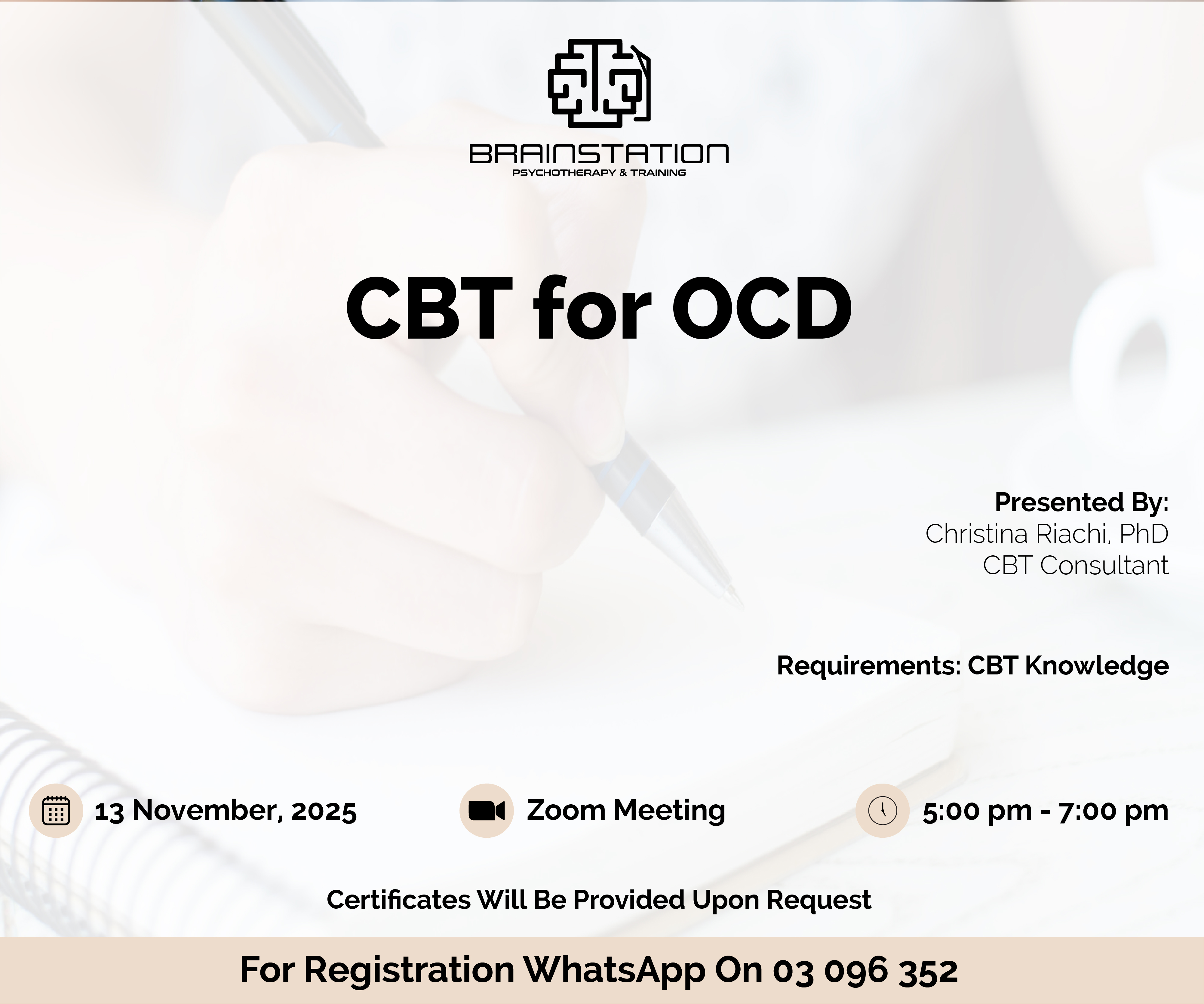 BRAINSTATION
PSYCHOTHERAPY & TRAINING

CBT for OCD

Presented By:
Christina Riachi, PhD
CBT Consultant

Requirements: CBT Knowledge

13 November, 2025

Zoom Meeting

5:00 pm - 7:00 pm

Certificates Will Be Provided Upon Request

For Registration WhatsApp On 03 096 352